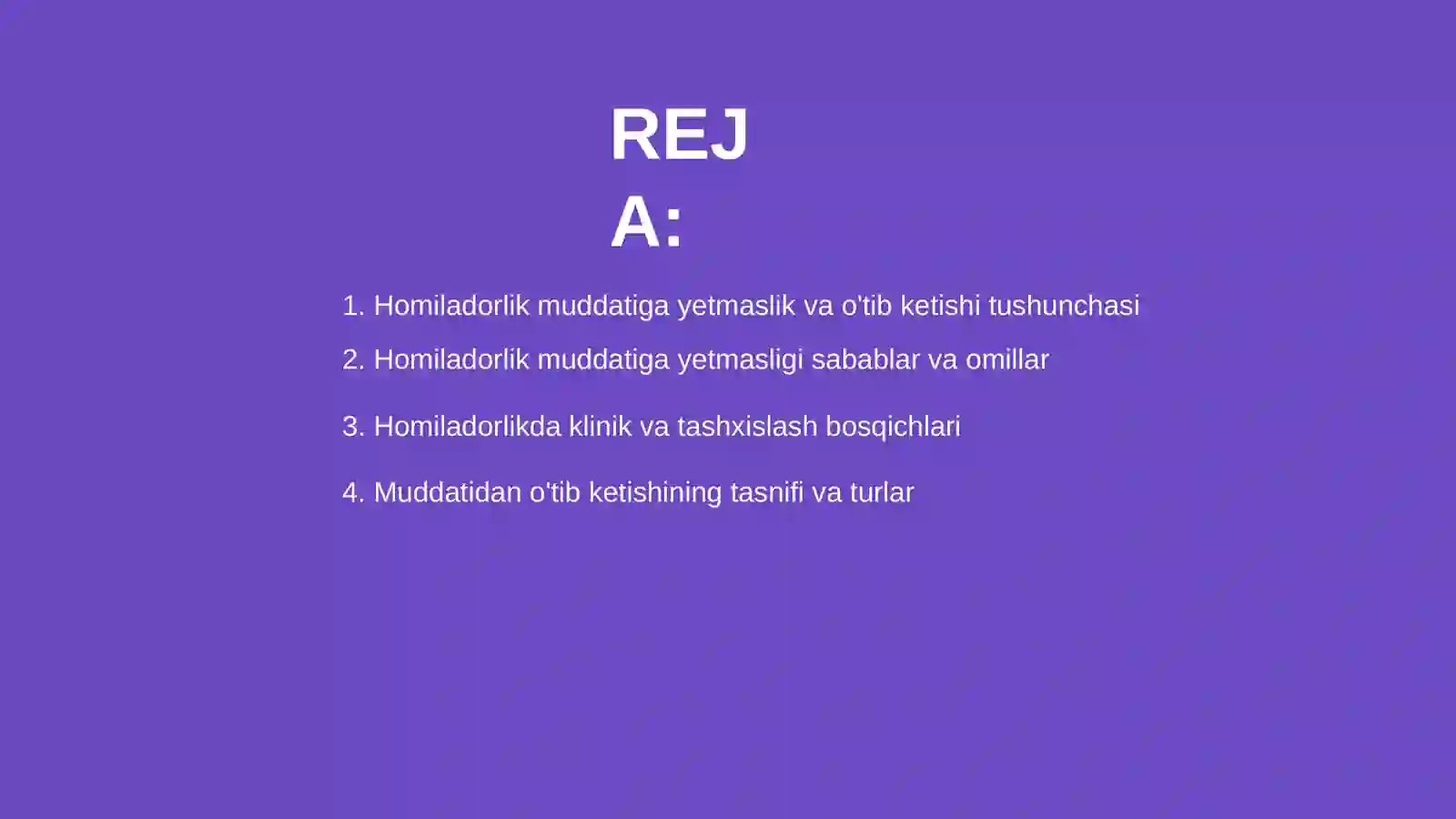 REJA:

1. Homiladorlik muddatiga yetmaslik va o'tib ketishi tushunchasi
2. Homiladorlik muddatiga yetmasligi sabablar va omillar
3. Homiladorlikda klinik va tashxislash bosqichlari
4. Muddatidan o'tib ketishining tasnifi va turlar